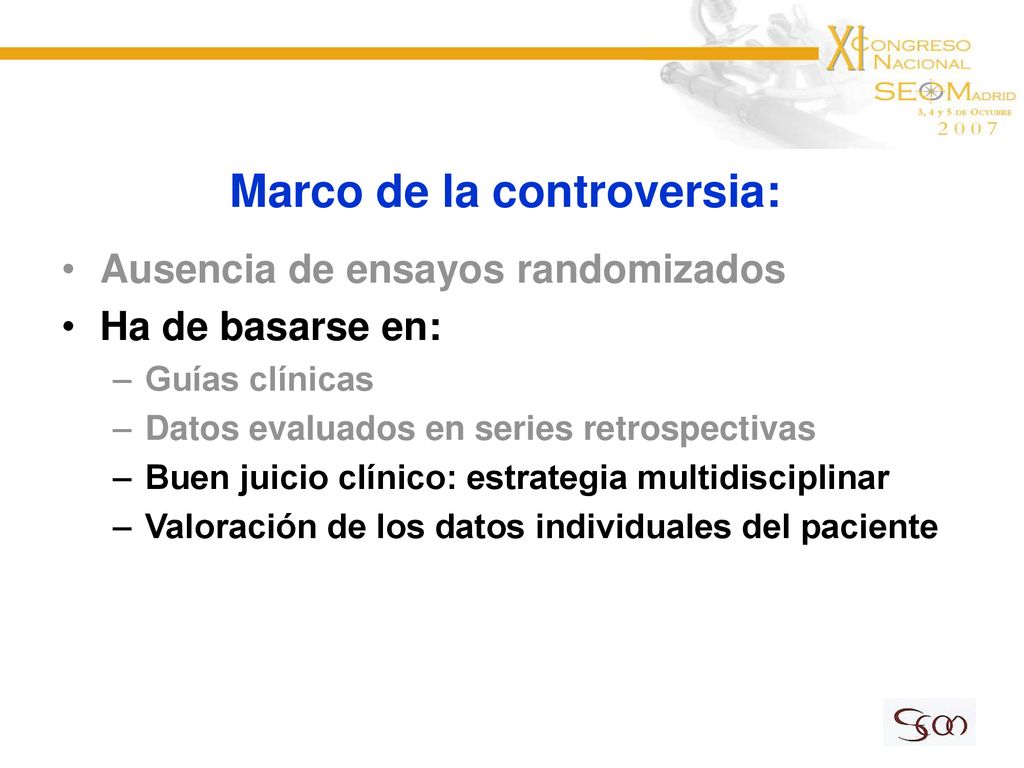 XI CONGRESO NACIONAL SEOM MADRID
3, 4 y 5 DE OCTUBRE
2007

Marco de la controversia:

• Ausencia de ensayos randomizados
• Ha de basarse en:
– Guías clínicas
– Datos evaluados en series retrospectivas
– Buen juicio clínico: estrategia multidisciplinar
– Valoración de los datos individuales del paciente

SEOM